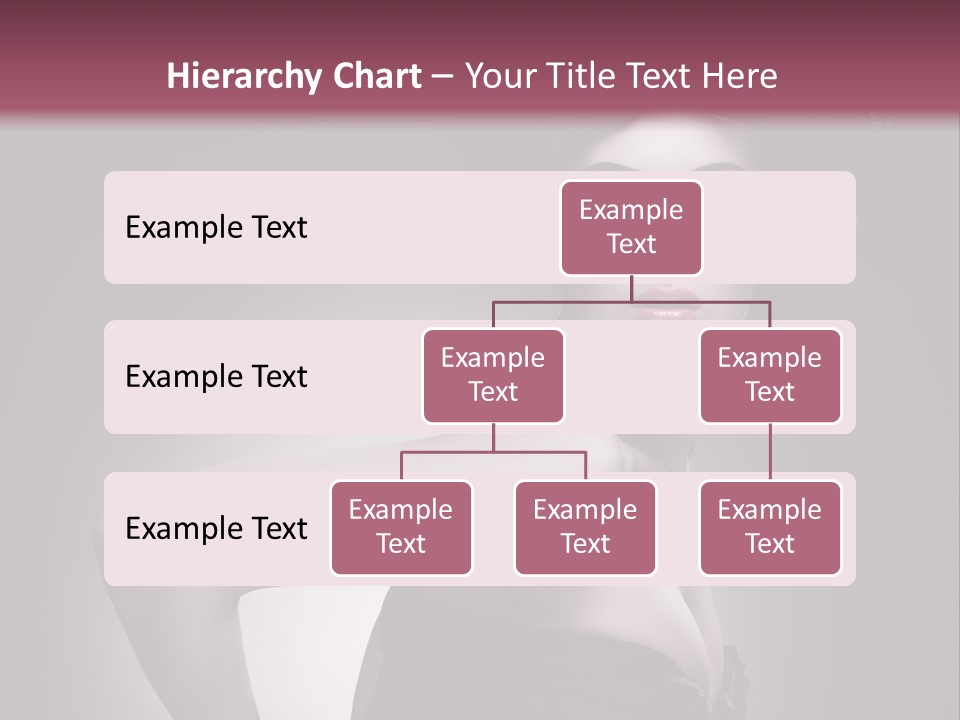 Hierarchy Chart – Your Title Text Here

Example Text

Example Text

Example Text

Example Text

Example Text

Example Text

Example Text

Example Text

Example Text